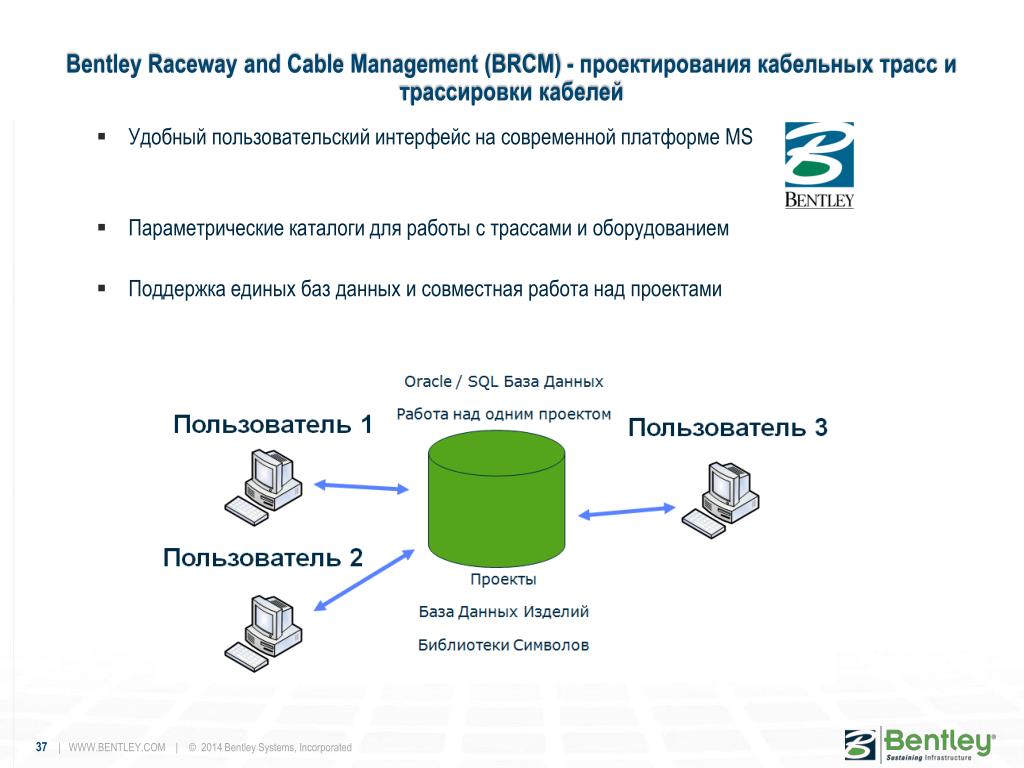 Bentley Raceway and Cable Management (BRCM) - проектирования кабельных трасс и трассировки кабелей

▪ Удобный пользовательский интерфейс на современной платформе MS

BENTLEY

▪ Параметрические каталоги для работы с трассами и оборудованием

▪ Поддержка единых баз данных и совместная работа над проектами

Oracle / SQL База Данных

Работа над одним проектом

Пользователь 1

Пользователь 3

Пользователь 2

Проекты

База Данных Изделий

Библиотеки Символов

37 | WWW.BENTLEY.COM | © 2014 Bentley Systems, Incorporated

Bentley®
Sustaining Infrastructure